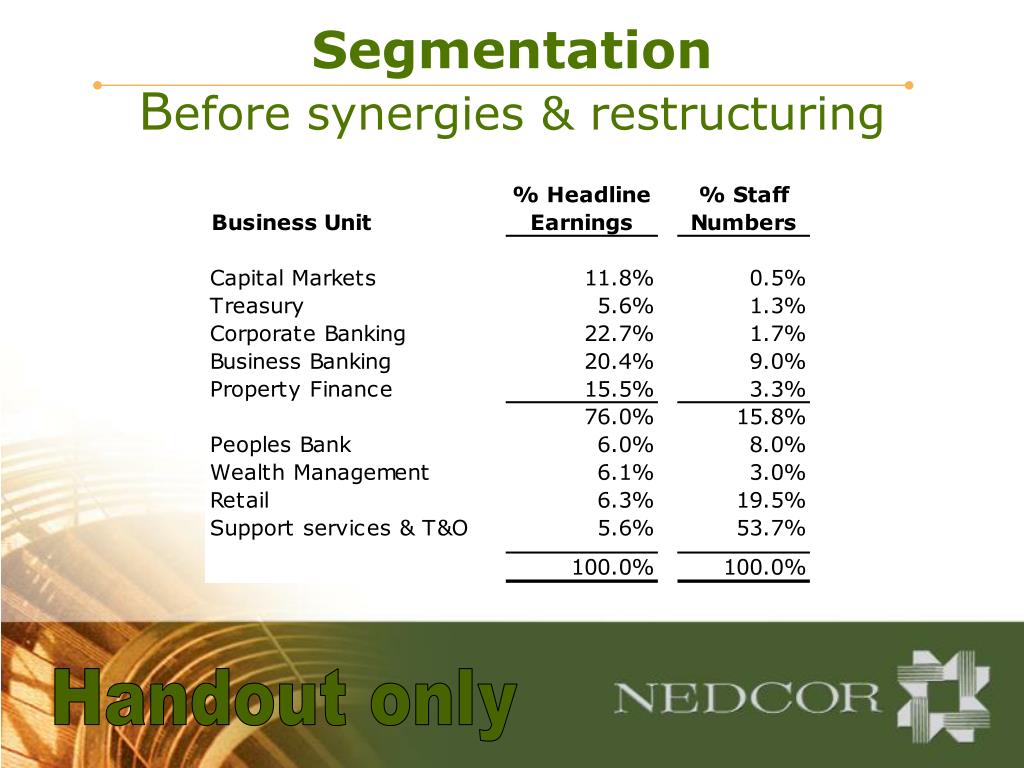 Segmentation
Before synergies & restructuring

| Business Unit | % Headline Earnings | % Staff Numbers |
|---|---|---|
| Capital Markets | 11.8% | 0.5% |
| Treasury | 5.6% | 1.3% |
| Corporate Banking | 22.7% | 1.7% |
| Business Banking | 20.4% | 9.0% |
| Property Finance | 15.5% | 3.3% |
| | 76.0% | 15.8% |
| Peoples Bank | 6.0% | 8.0% |
| Wealth Management | 6.1% | 3.0% |
| Retail | 6.3% | 19.5% |
| Support services & T&O | 5.6% | 53.7% |
| | 100.0% | 100.0% |

Handout only

NEDCOR